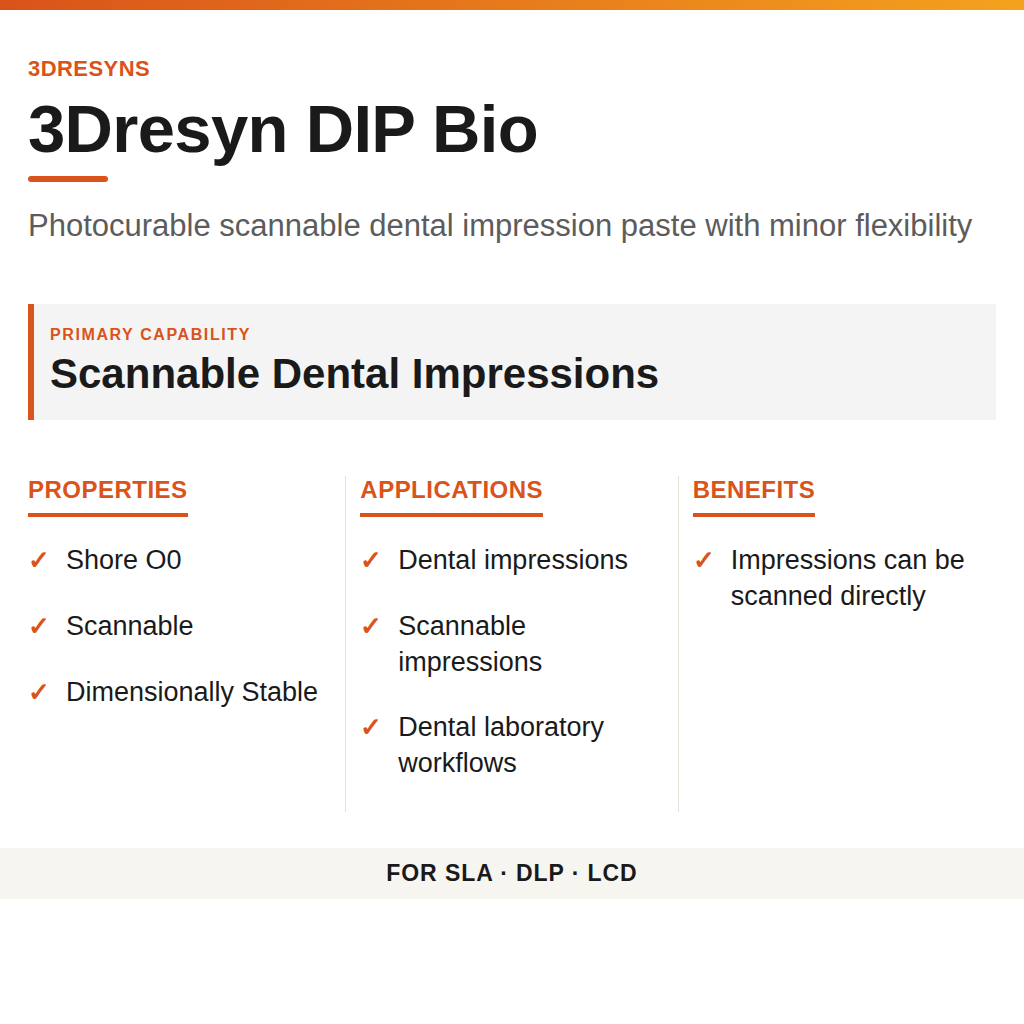 3DRESYNS

3Dresyn DIP Bio

Photocurable scannable dental impression paste with minor flexibility

PRIMARY CAPABILITY
Scannable Dental Impressions

PROPERTIES
✓ Shore O0
✓ Scannable
✓ Dimensionally Stable

APPLICATIONS
✓ Dental impressions
✓ Scannable impressions
✓ Dental laboratory workflows

BENEFITS
✓ Impressions can be scanned directly

FOR SLA · DLP · LCD